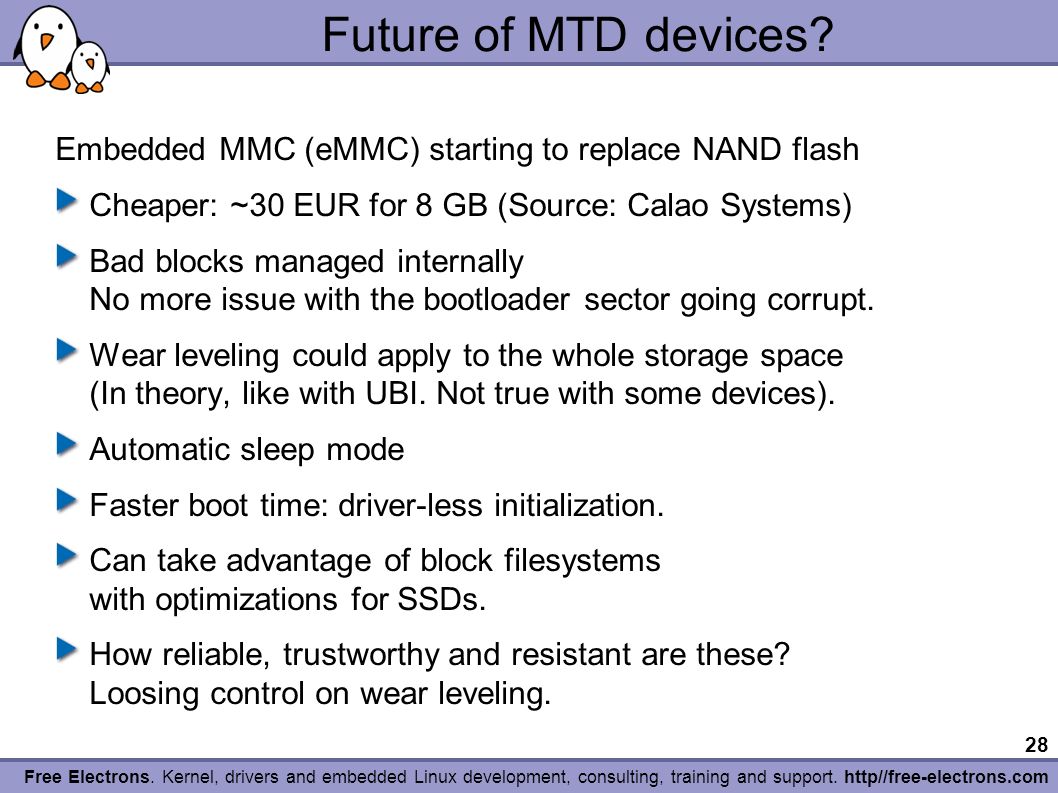 Future of MTD devices?

Embedded MMC (eMMC) starting to replace NAND flash

Cheaper: ~30 EUR for 8 GB (Source: Calao Systems)

Bad blocks managed internally
No more issue with the bootloader sector going corrupt.

Wear leveling could apply to the whole storage space
(In theory, like with UBI. Not true with some devices).

Automatic sleep mode

Faster boot time: driver-less initialization.

Can take advantage of block filesystems
with optimizations for SSDs.

How reliable, trustworthy and resistant are these?
Loosing control on wear leveling.

28

Free Electrons. Kernel, drivers and embedded Linux development, consulting, training and support. http//free-electrons.com